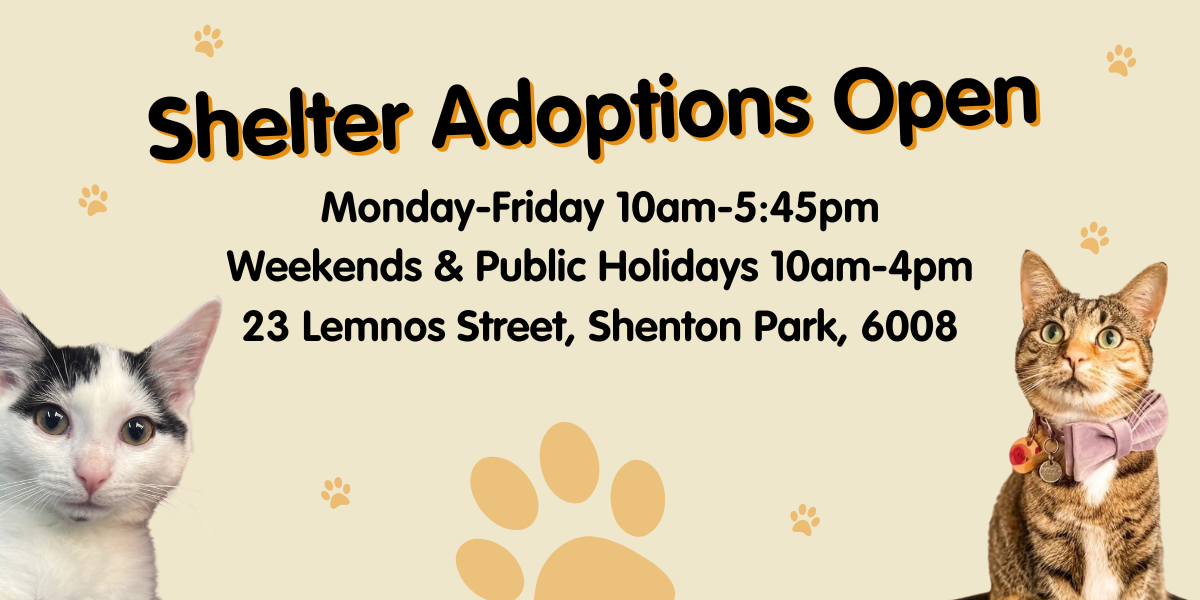 Shelter Adoptions Open

Monday-Friday 10am-5:45pm
Weekends & Public Holidays 10am-4pm
23 Lemnos Street, Shenton Park, 6008